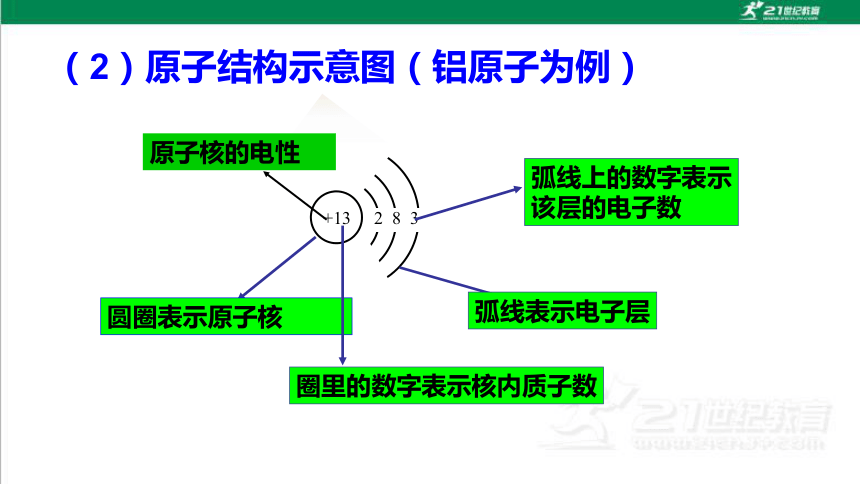 21世纪教育

（2）原子结构示意图（铝原子为例）

原子核的电性

+13　2　8　3

弧线上的数字表示该层的电子数

圆圈表示原子核

弧线表示电子层

圈里的数字表示核内质子数

21世纪教育